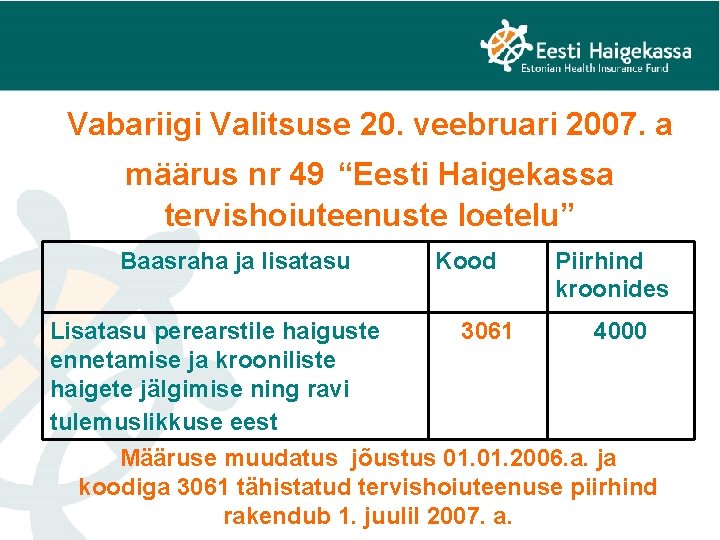 Eesti Haigekassa
Estonian Health Insurance Fund

Vabariigi Valitsuse 20. veebruari 2007. a määrus nr 49 “Eesti Haigekassa tervishoiuteenuste loetelu”

| Baasraha ja lisatasu | Kood | Piirhind kroonides |
|---|---|---|
| Lisatasu perearstile haiguste ennetamise ja krooniliste haigete jälgimise ning ravi tulemuslikkuse eest | 3061 | 4000 |

Määruse muudatus jõustus 01.01.2006.a. ja koodiga 3061 tähistatud tervishoiuteenuse piirhind rakendub 1. juulil 2007. a.